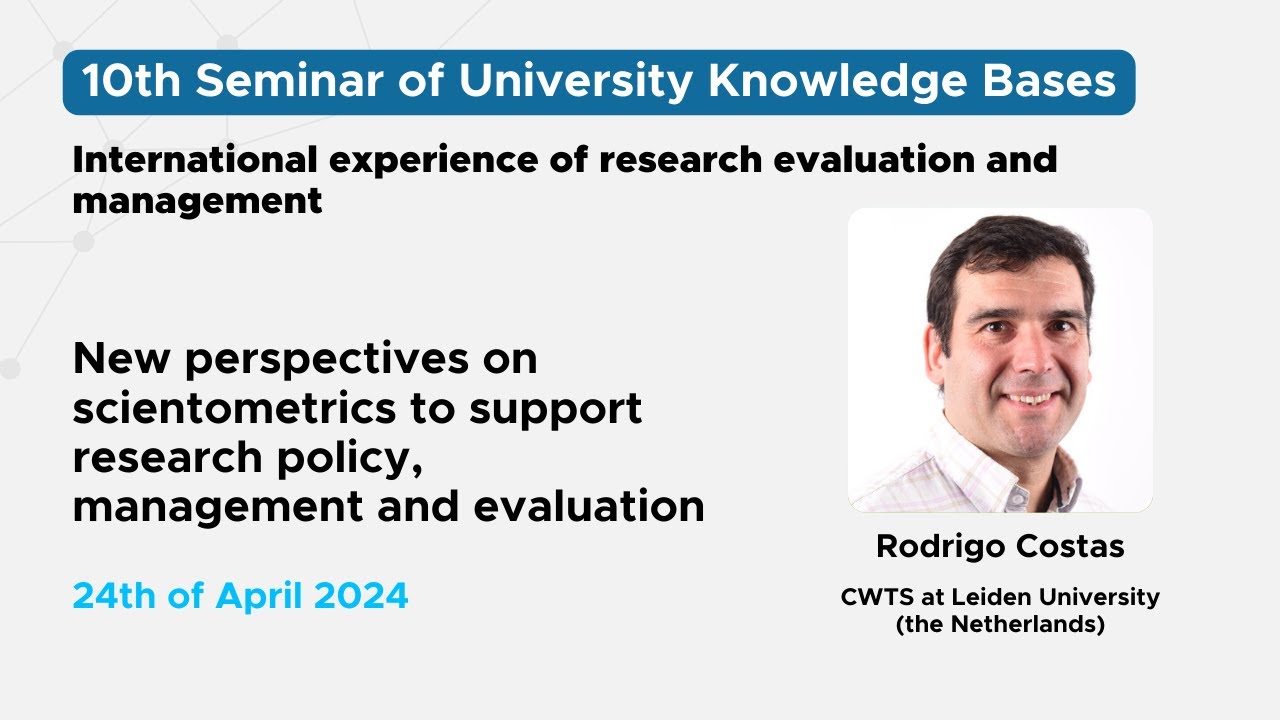 10th Seminar of University Knowledge Bases

International experience of research evaluation and management

New perspectives on scientometrics to support research policy, management and evaluation

24th of April 2024

Rodrigo Costas

CWTS at Leiden University (the Netherlands)